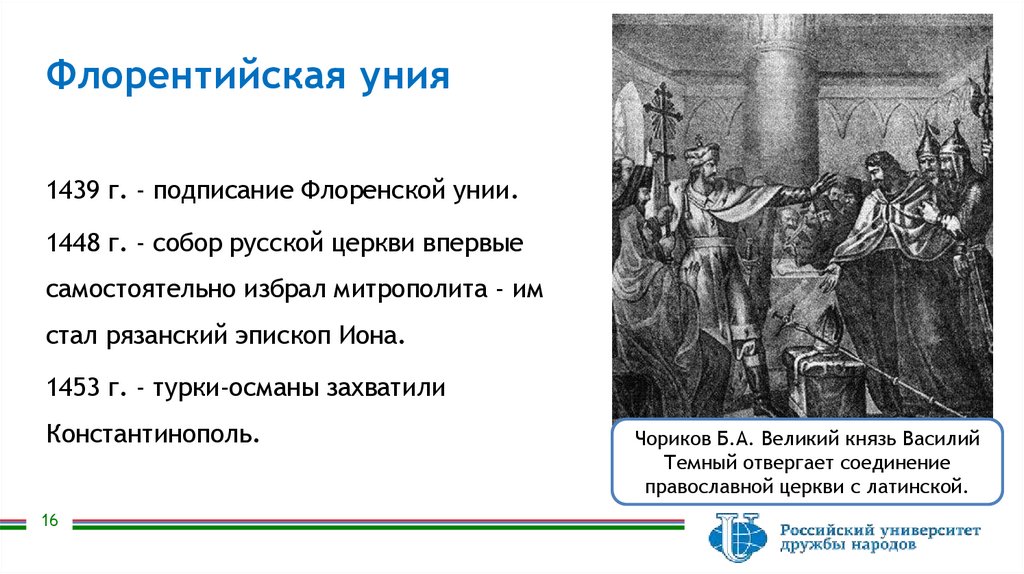 Флорентийская уния

1439 г. - подписание Флоренской унии.

1448 г. - собор русской церкви впервые самостоятельно избрал митрополита - им стал рязанский эпископ Иона.

1453 г. - турки-османы захватили Константинополь.

Чориков Б.А. Великий князь Василий Темный отвергает соединение православной церкви с латинской.

16

Российский университет дружбы народов